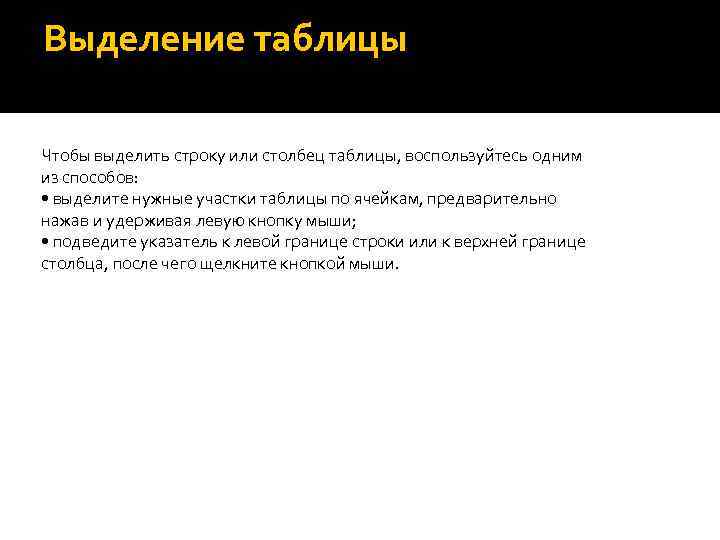 Выделение таблицы

Чтобы выделить строку или столбец таблицы, воспользуйтесь одним из способов:
• выделите нужные участки таблицы по ячейкам, предварительно нажав и удерживая левую кнопку мыши;
• подведите указатель к левой границе строки или к верхней границе столбца, после чего щелкните кнопкой мыши.